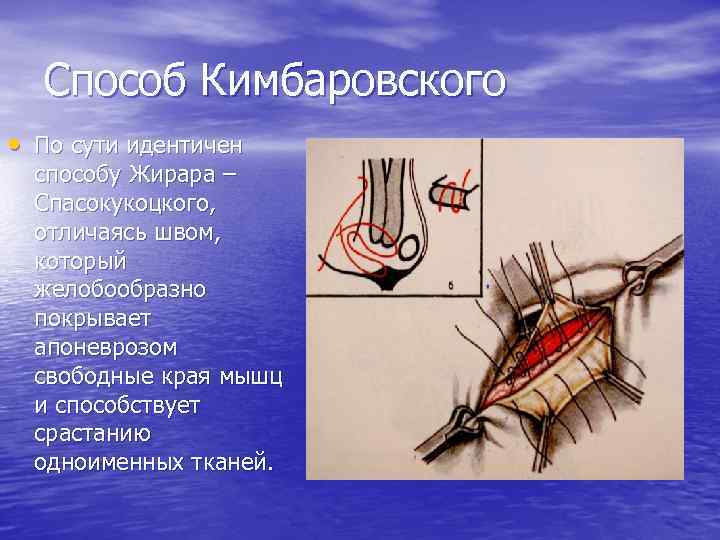 Способ Кимбаровского

• По сути идентичен способу Жирара – Спасокукоцкого, отличаясь швом, который желобообразно покрывает апоневрозом свободные края мышц и способствует срастанию одноименных тканей.

б